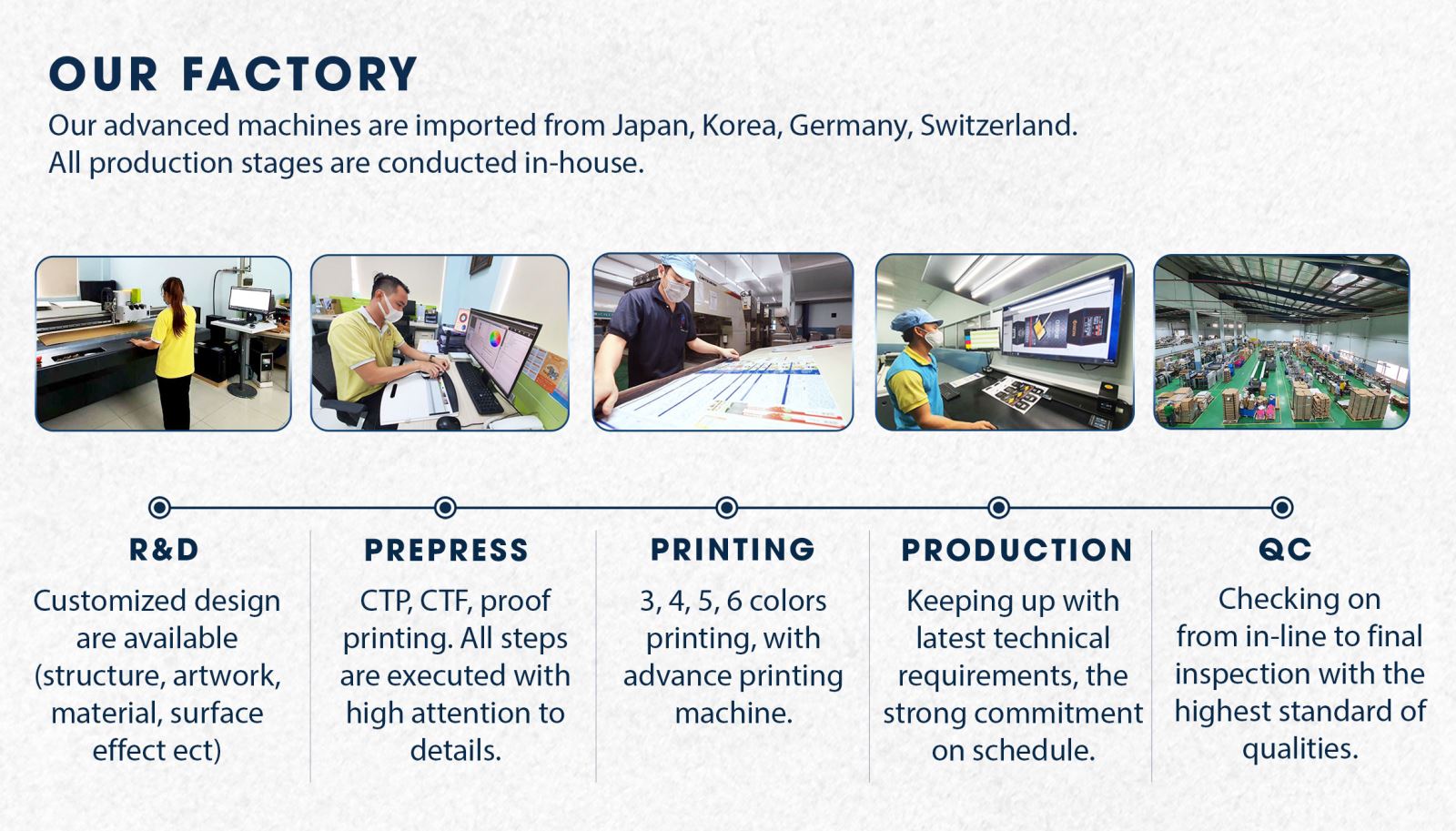 OUR FACTORY

Our advanced machines are imported from Japan, Korea, Germany, Switzerland. All production stages are conducted in-house.

R&D

Customized design are available (structure, artwork, material, surface effect ect)

PREPRESS

CTP, CTF, proof printing. All steps are executed with high attention to details.

PRINTING

3, 4, 5, 6 colors printing, with advance printing machine.

PRODUCTION

Keeping up with latest technical requirements, the strong commitment on schedule.

QC

Checking on from in-line to final inspection with the highest standard of qualities.